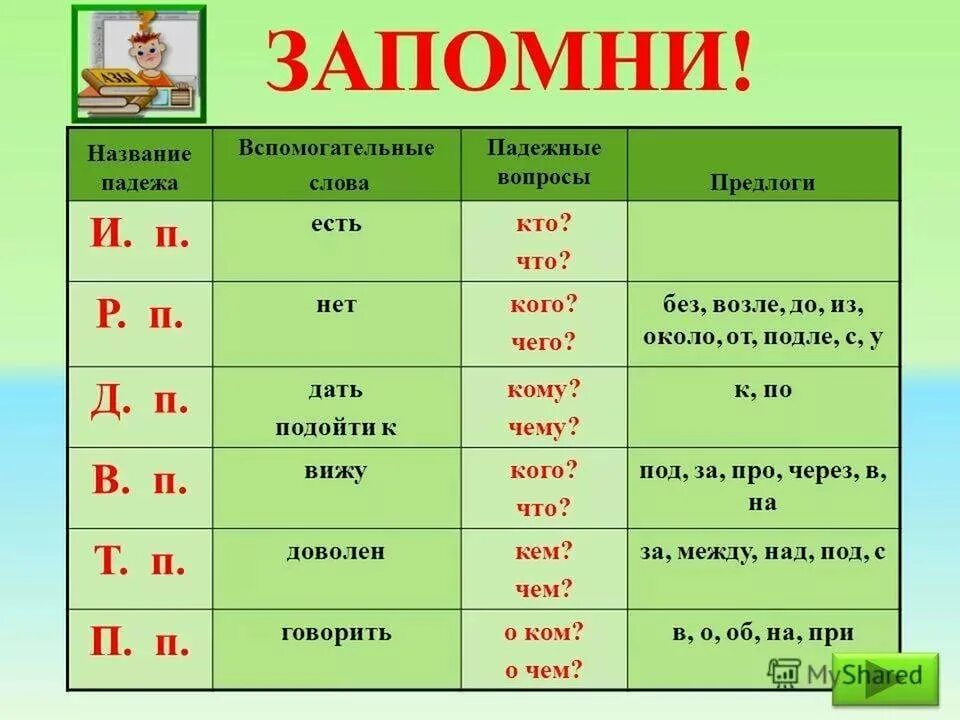 ЗАПОМНИ!

| Название падежа | Вспомогательные слова | Падежные вопросы | Предлоги |
|---|---|---|---|
| И. п. | есть | кто? что? | |
| Р. п. | нет | кого? чего? | без, возле, до, из, около, от, подле, с, у |
| Д. п. | дать подойти к | кому? чему? | к, по |
| В. п. | вижу | кого? что? | под, за, про, через, в, на |
| Т. п. | доволен | кем? чем? | за, между, над, под, с |
| П. п. | говорить | о ком? о чем? | в, о, об, на, при |

MyShared